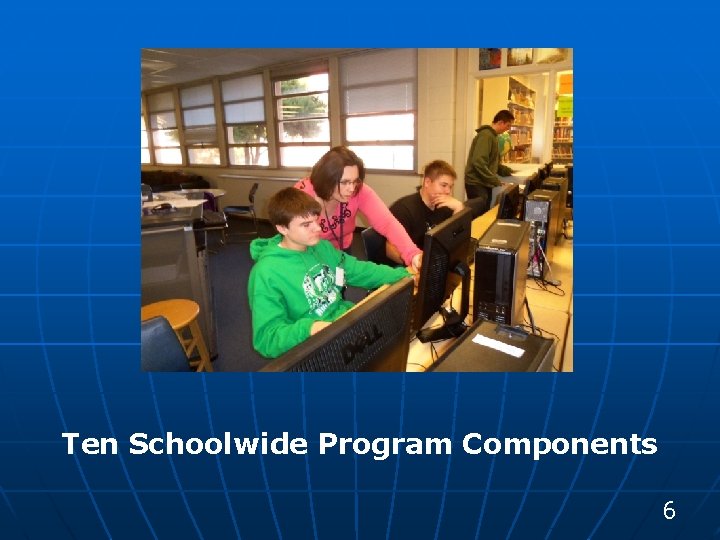 DELL

Ten Schoolwide Program Components

6